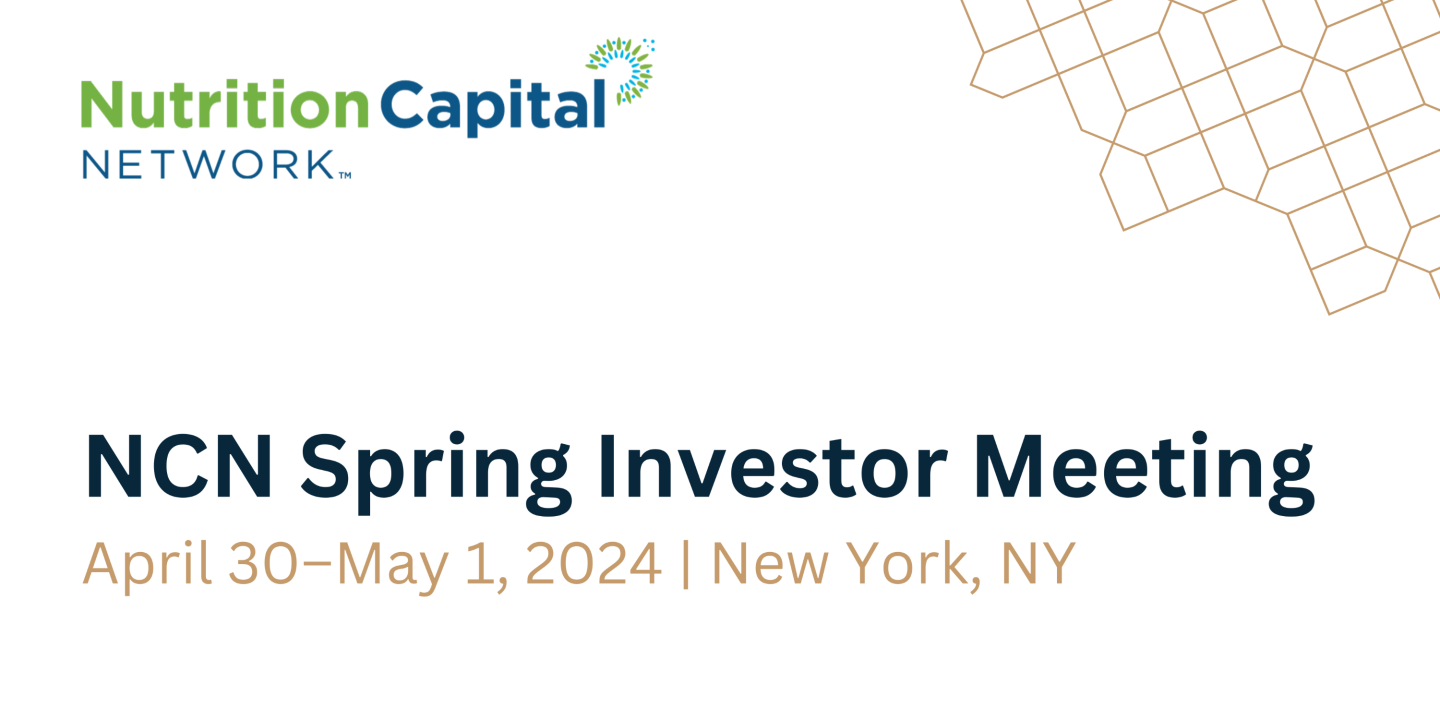 Nutrition Capital NETWORK™

NCN Spring Investor Meeting

April 30–May 1, 2024 | New York, NY